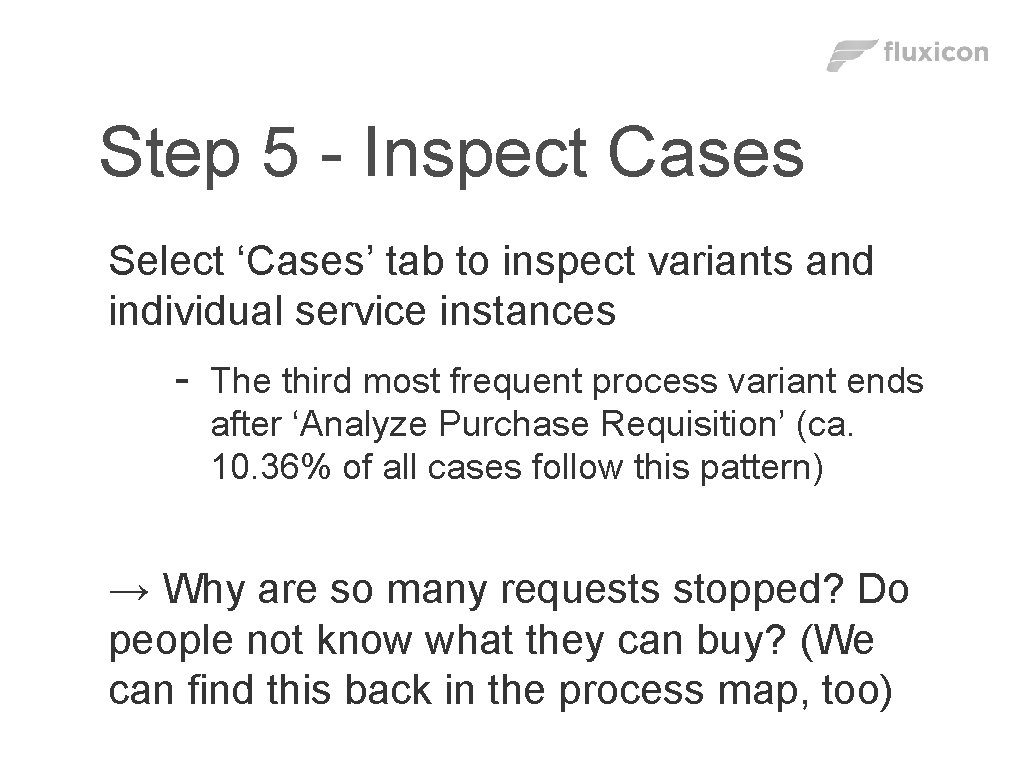 fluxicon

Step 5 - Inspect Cases

Select ‘Cases’ tab to inspect variants and individual service instances

- The third most frequent process variant ends after ‘Analyze Purchase Requisition’ (ca. 10.36% of all cases follow this pattern)

→ Why are so many requests stopped? Do people not know what they can buy? (We can find this back in the process map, too)